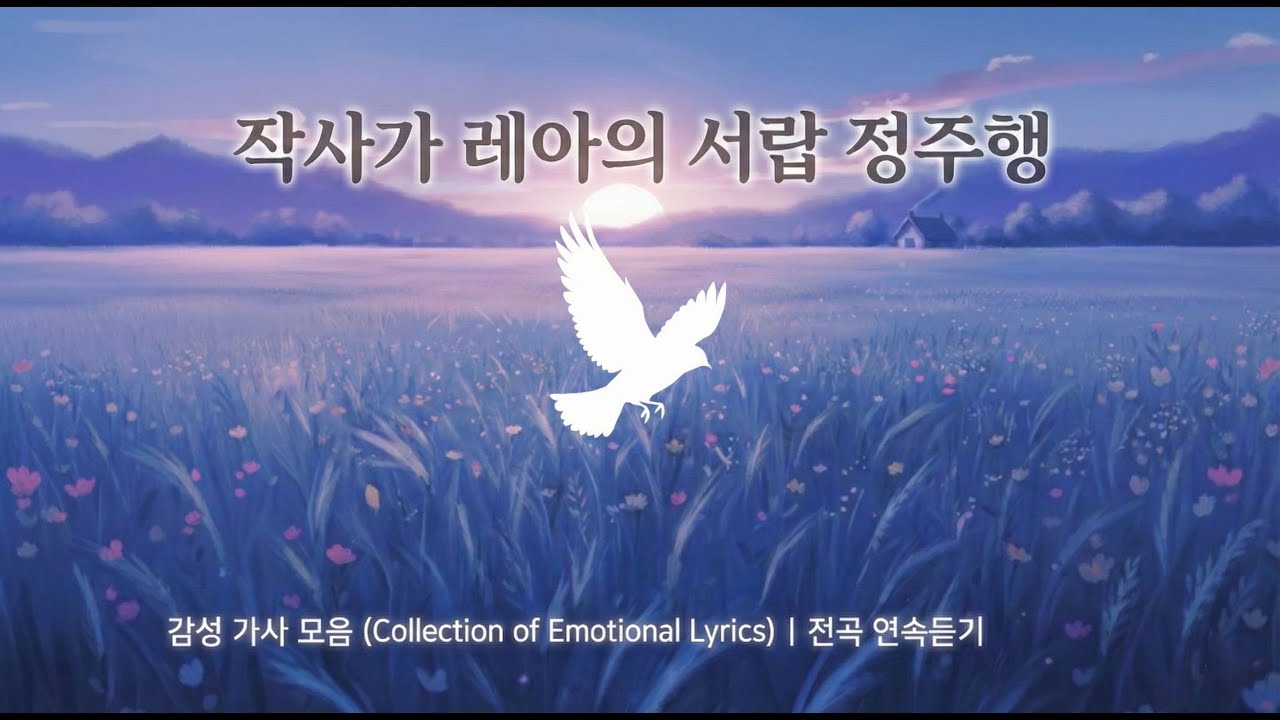 작사가 레아의 서랍 정주행

감성 가사 모음 (Collection of Emotional Lyrics) | 전곡 연속듣기